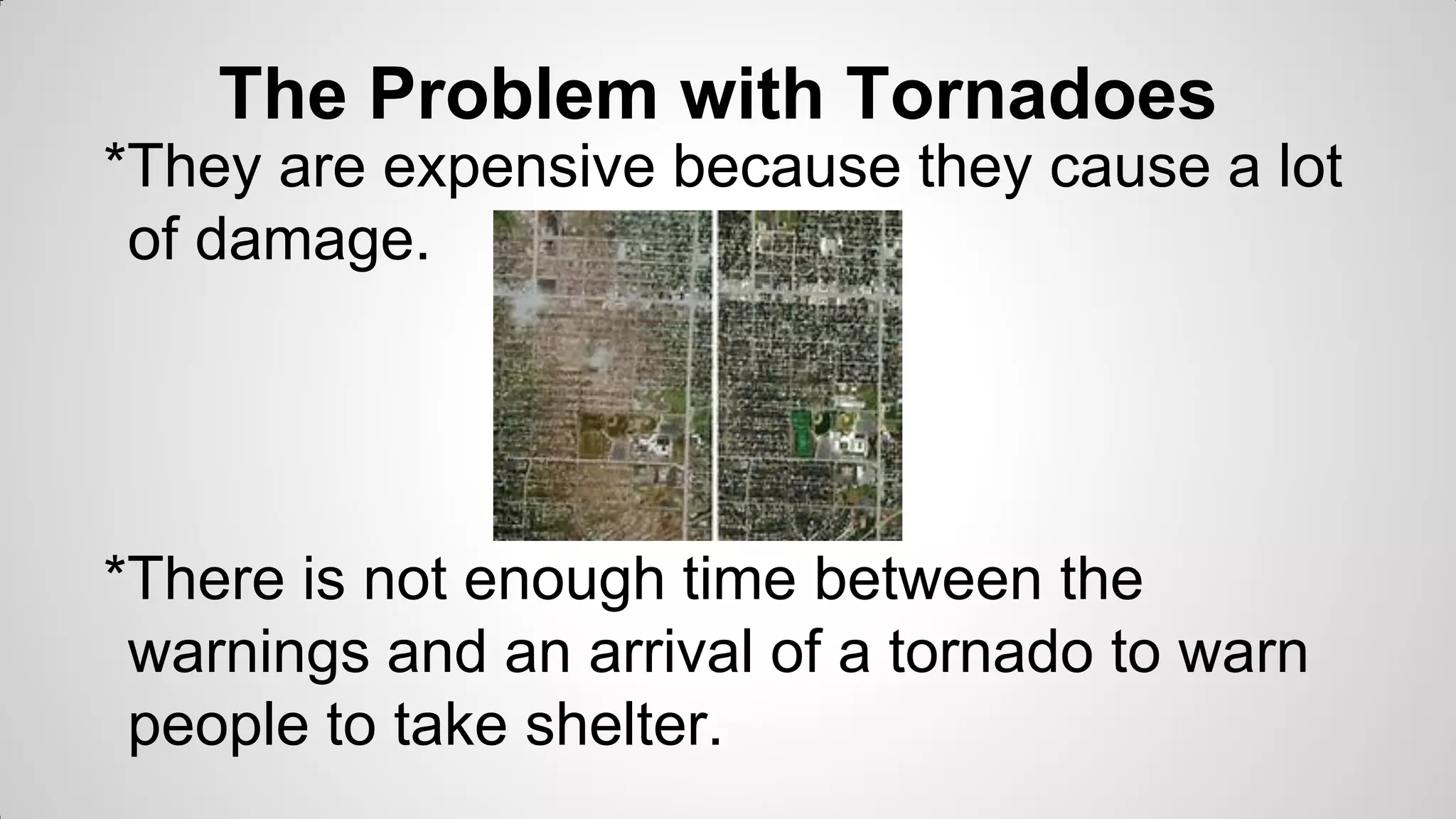 The Problem with Tornadoes

*They are expensive because they cause a lot of damage.

*There is not enough time between the warnings and an arrival of a tornado to warn people to take shelter.